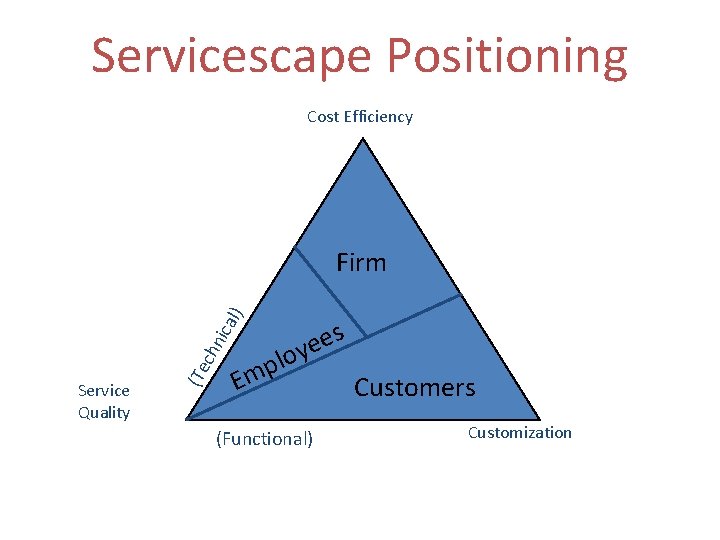 Servicescape Positioning

Cost Efficiency

Firm

(Technical)

Employees

Customers

Service Quality

(Functional)

Customization